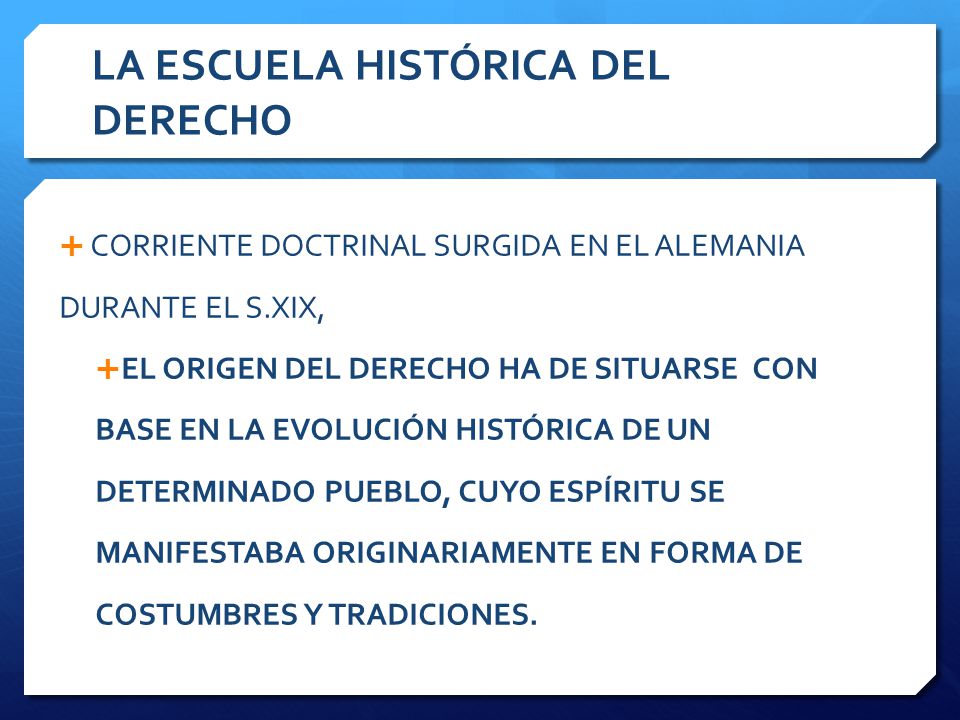 LA ESCUELA HISTÓRICA DEL DERECHO

+ CORRIENTE DOCTRINAL SURGIDA EN EL ALEMANIA DURANTE EL S.XIX,

+EL ORIGEN DEL DERECHO HA DE SITUARSE CON BASE EN LA EVOLUCIÓN HISTÓRICA DE UN DETERMINADO PUEBLO, CUYO ESPÍRITU SE MANIFESTABA ORIGINARIAMENTE EN FORMA DE COSTUMBRES Y TRADICIONES.